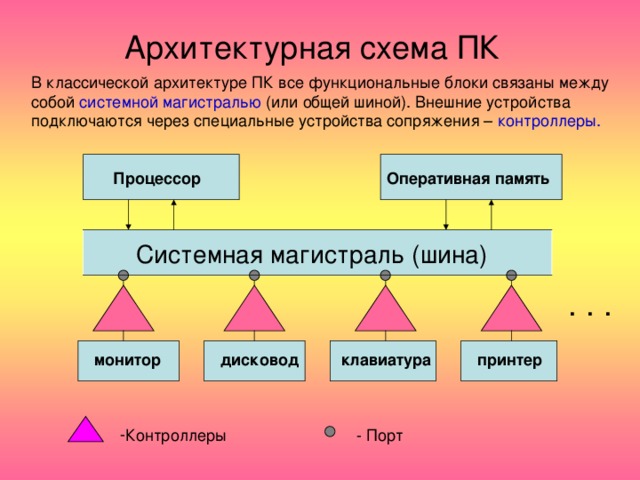 Архитектурная схема ПК

В классической архитектуре ПК все функциональные блоки связаны между собой системной магистралью (или общей шиной). Внешние устройства подключаются через специальные устройства сопряжения – контроллеры.

Процессор

Оперативная память

Системная магистраль (шина)

. . .

монитор

дисковод

клавиатура

принтер

-Контроллеры

- Порт